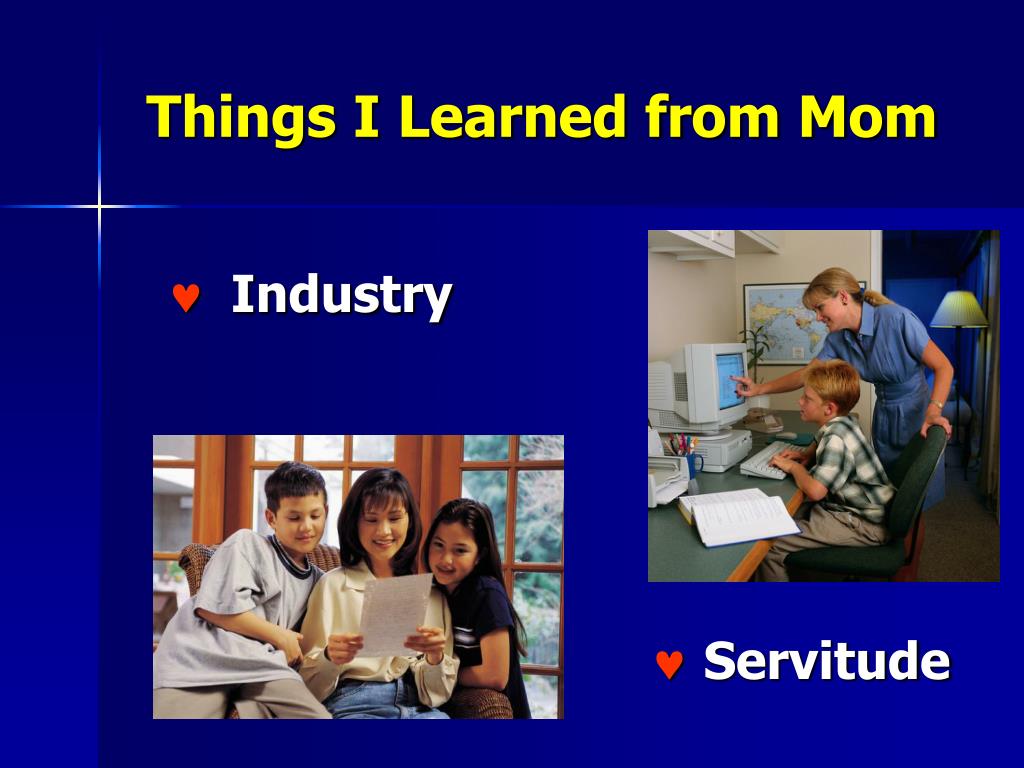 Things I Learned from Mom

♥ Industry

♥ Servitude